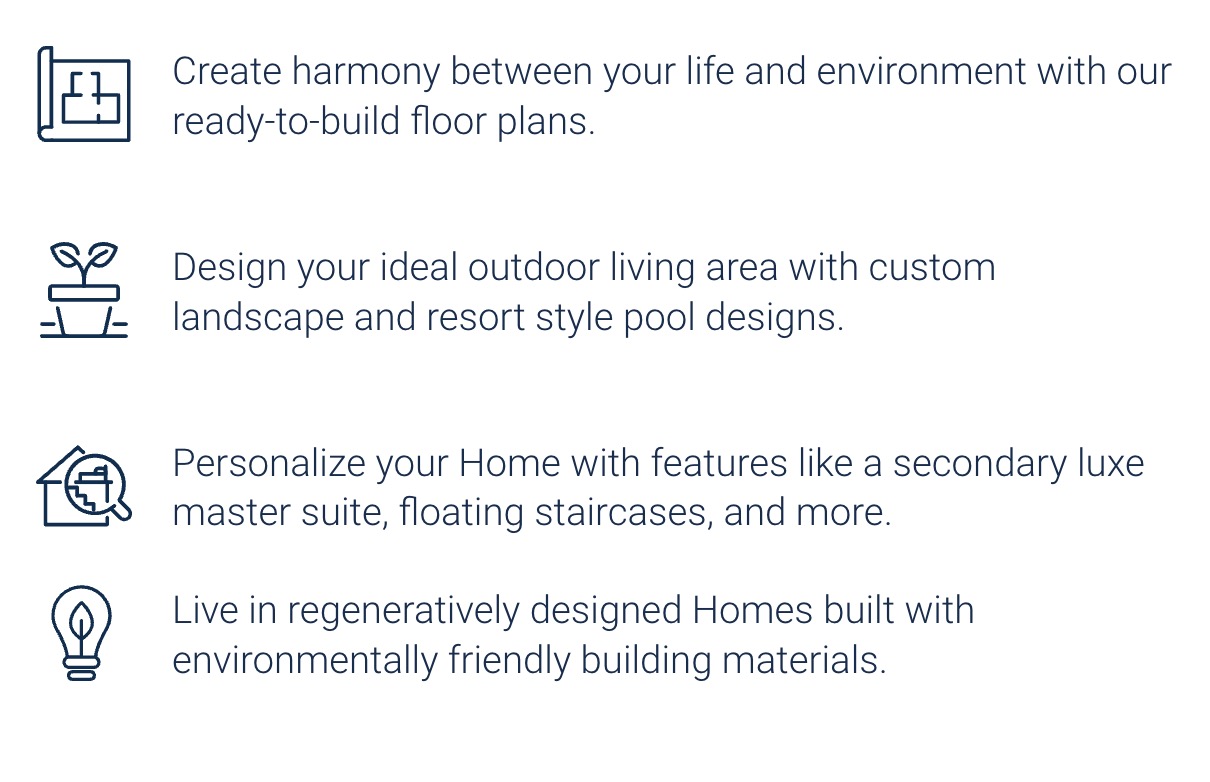 Create harmony between your life and environment with our ready-to-build floor plans.

Design your ideal outdoor living area with custom landscape and resort style pool designs.

Personalize your Home with features like a secondary luxe master suite, floating staircases, and more.

Live in regeneratively designed Homes built with environmentally friendly building materials.